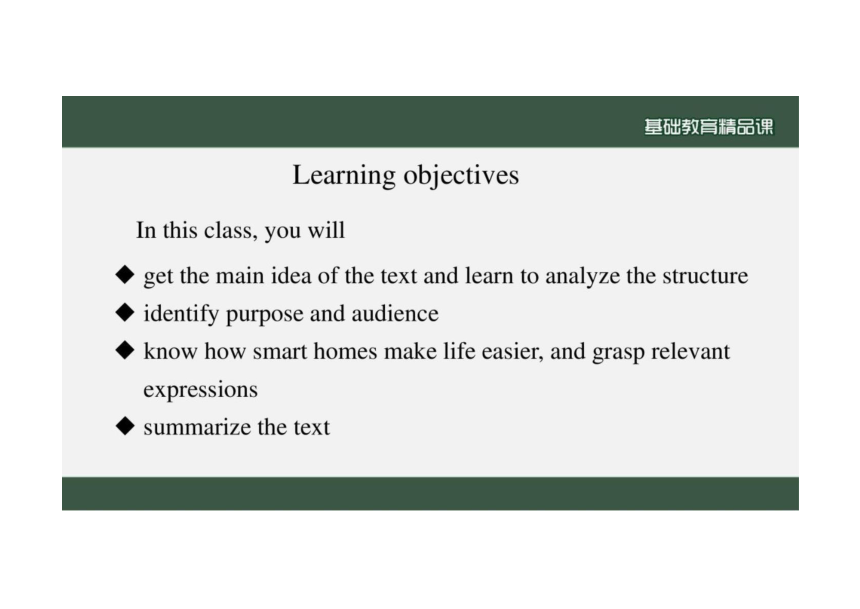 基础教育精品课

Learning objectives

In this class, you will

◆ get the main idea of the text and learn to analyze the structure
◆ identify purpose and audience
◆ know how smart homes make life easier, and grasp relevant expressions
◆ summarize the text